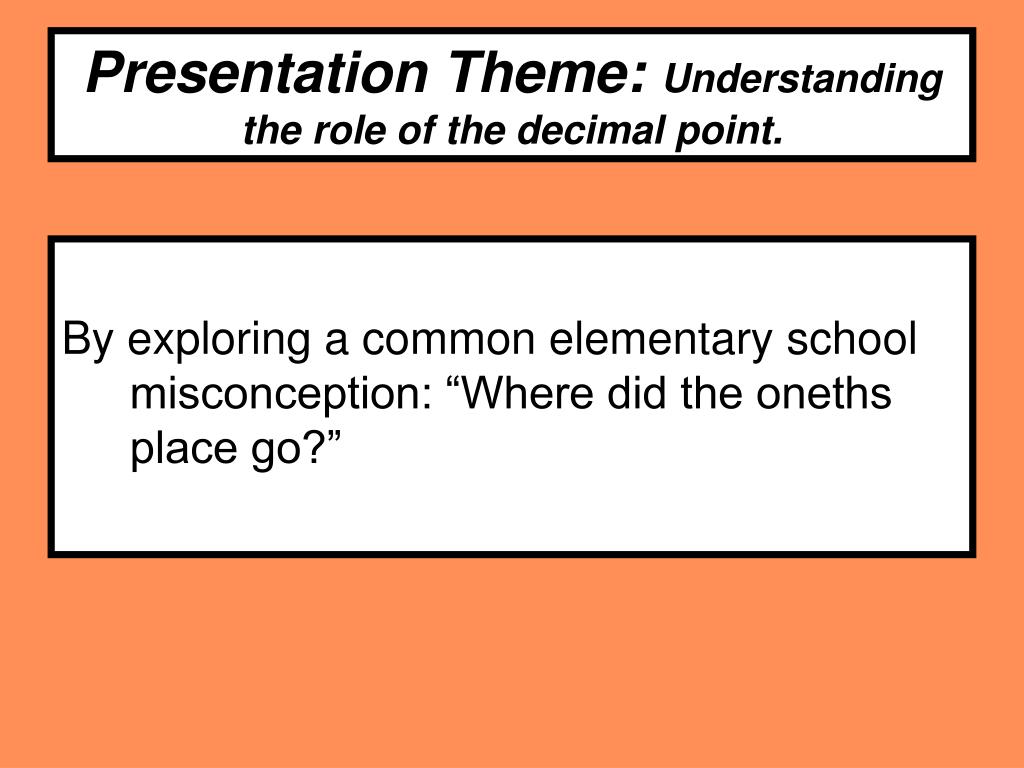 Presentation Theme: Understanding the role of the decimal point.

By exploring a common elementary school misconception: “Where did the oneths place go?”